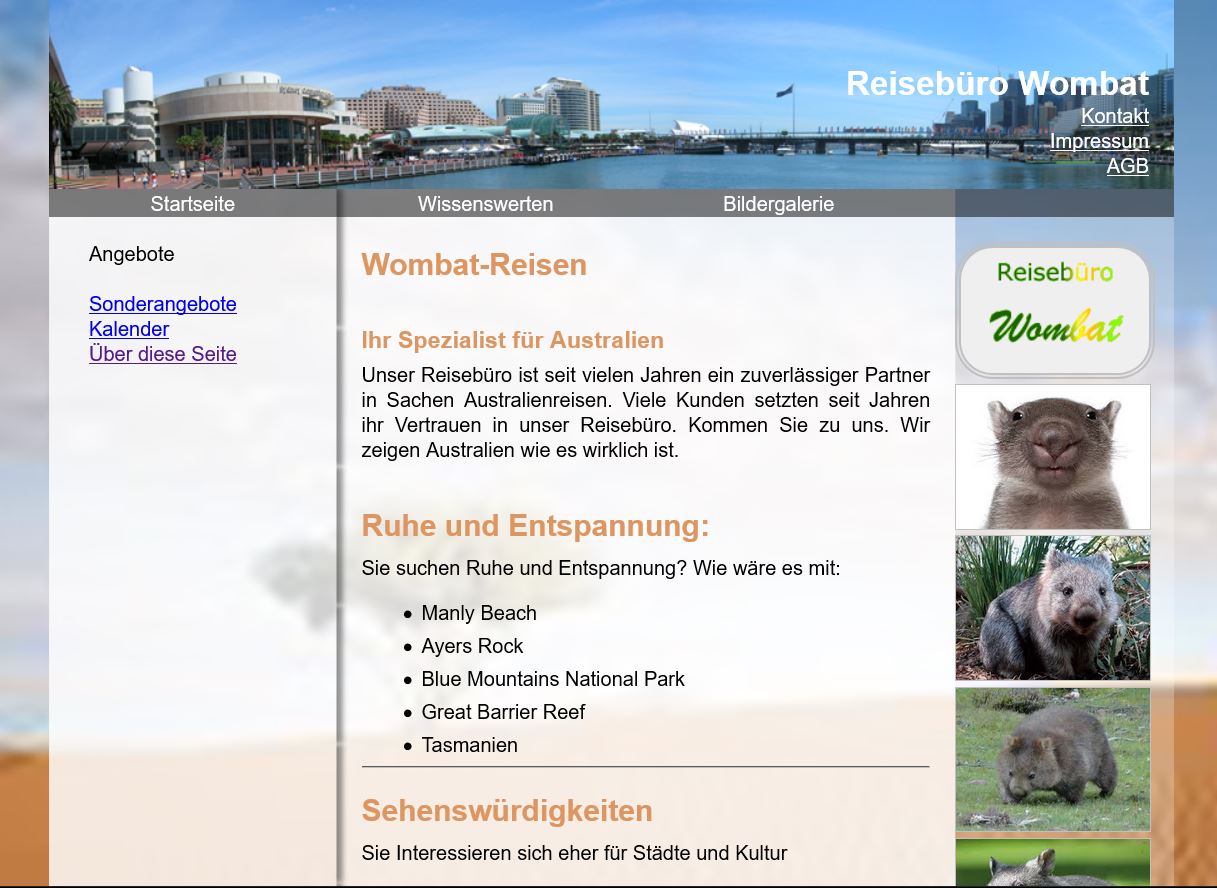 Reisebüro Wombat
Kontakt
Impressum
AGB

Startseite
Wissenswerten
Bildergalerie

Angebote

Sonderangebote
Kalender
Über diese Seite

Wombat-Reisen

Ihr Spezialist für Australien

Unser Reisebüro ist seit vielen Jahren ein zuverlässiger Partner in Sachen Australienreisen. Viele Kunden setzten seit Jahren ihr Vertrauen in unser Reisebüro. Kommen Sie zu uns. Wir zeigen Australien wie es wirklich ist.

Ruhe und Entspannung:

Sie suchen Ruhe und Entspannung? Wie wäre es mit:

- Manly Beach
- Ayers Rock
- Blue Mountains National Park
- Great Barrier Reef
- Tasmanien

Sehenswürdigkeiten

Sie Interessieren sich eher für Städte und Kultur

Reisebüro
Wombat